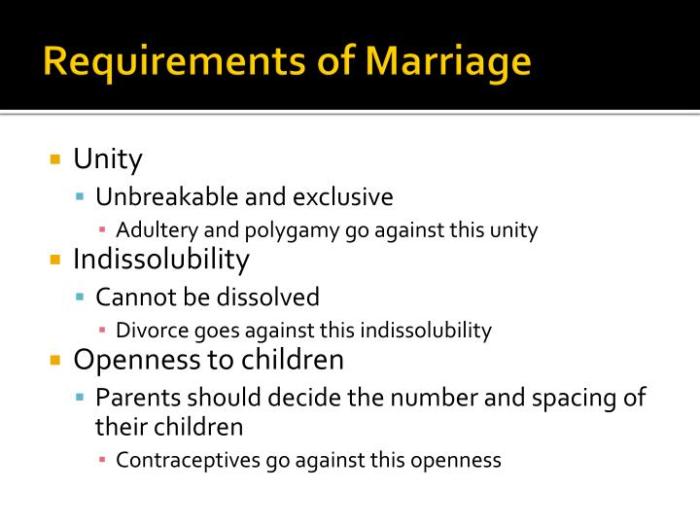 Requirements of Marriage

- Unity
  - Unbreakable and exclusive
    - Adultery and polygamy go against this unity
- Indissolubility
  - Cannot be dissolved
    - Divorce goes against this indissolubility
- Openness to children
  - Parents should decide the number and spacing of their children
    - Contraceptives go against this openness